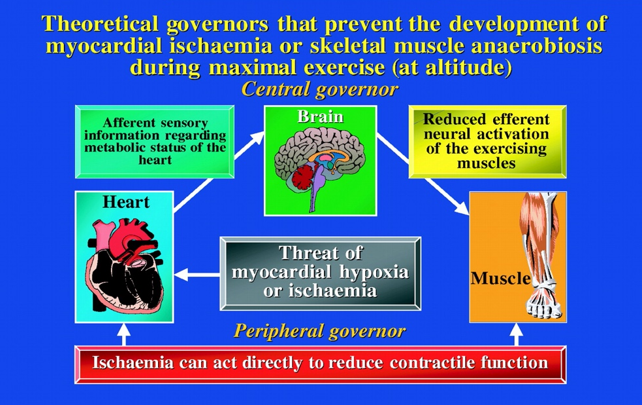 Theoretical governors that prevent the development of myocardial ischaemia or skeletal muscle anaerobiosis during maximal exercise (at altitude)

Central governor

Afferent sensory information regarding metabolic status of the heart

Brain

Reduced efferent neural activation of the exercising muscles

Heart

Threat of myocardial hypoxia or ischaemia

Muscle

Peripheral governor

Ischaemia can act directly to reduce contractile function